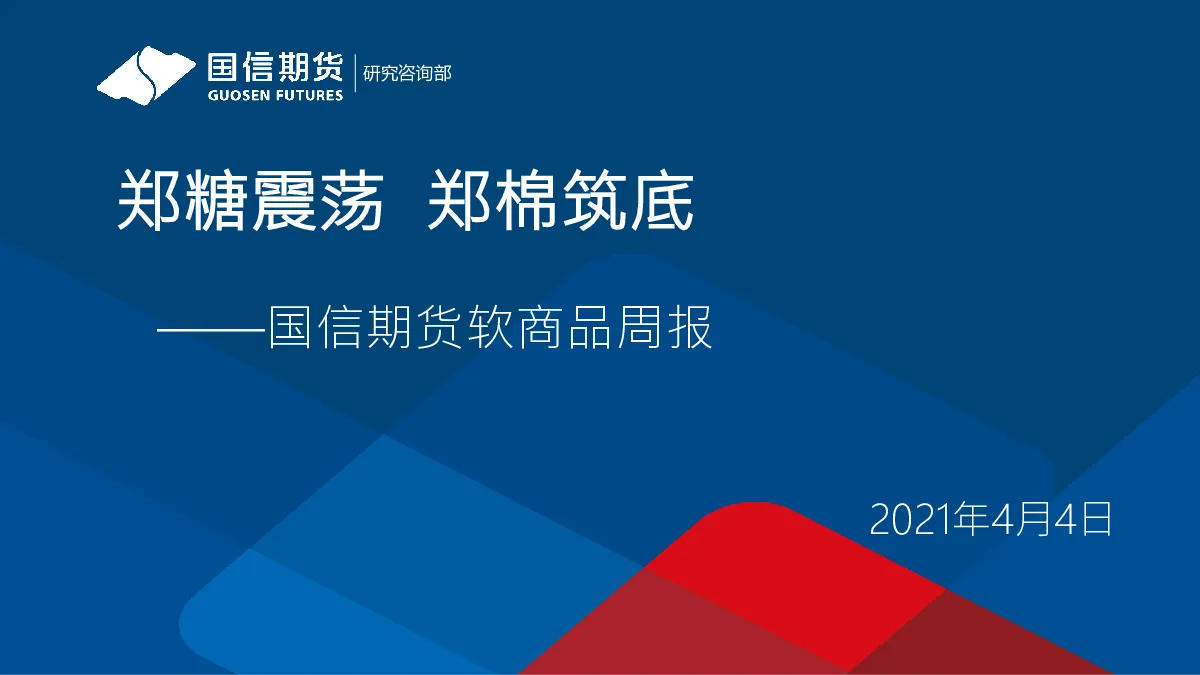 国信期货
GUOSEN FUTURES
研究咨询部

郑糖震荡 郑棉筑底

——国信期货软商品周报

2021年4月4日